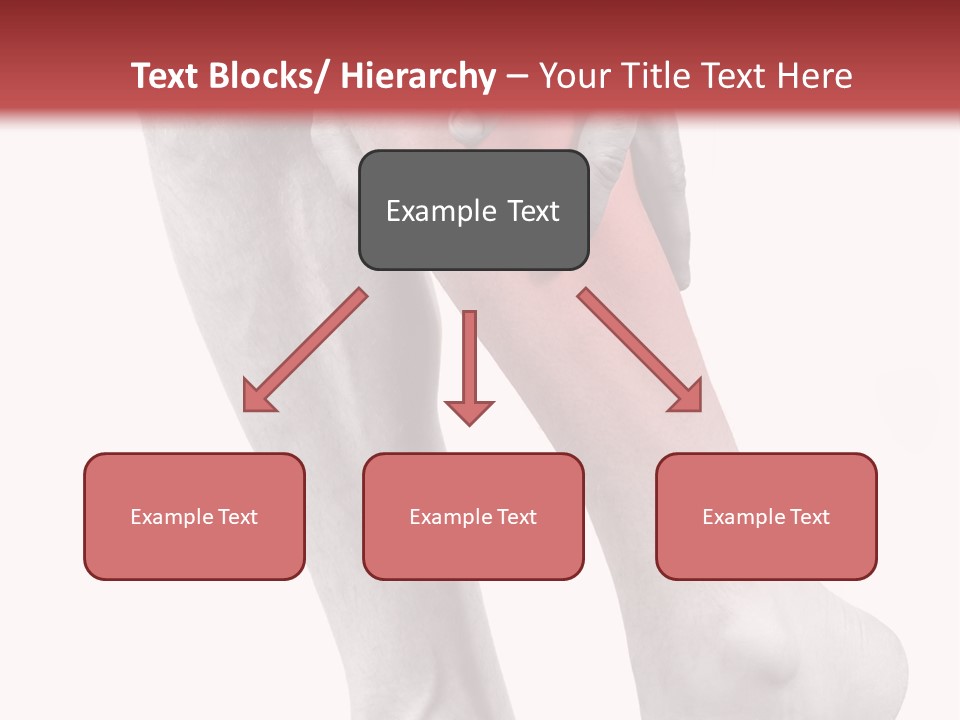 Text Blocks/ Hierarchy – Your Title Text Here

Example Text

Example Text

Example Text

Example Text